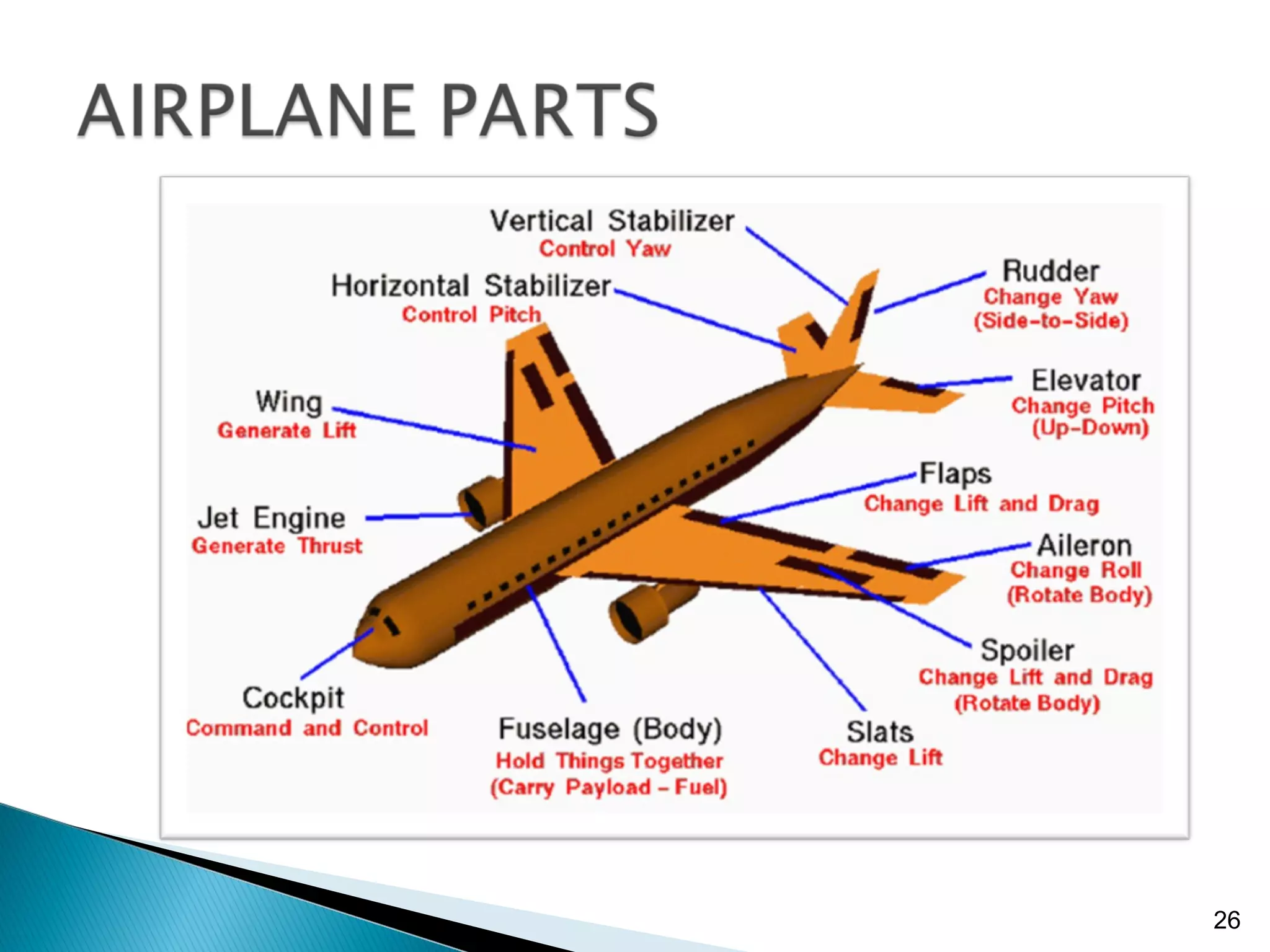 AIRPLANE PARTS

Vertical Stabilizer
Control Yaw

Horizontal Stabilizer
Control Pitch

Rudder
Change Yaw
(Side-to-Side)

Elevator
Change Pitch
(Up-Down)

Wing
Generate Lift

Flaps
Change Lift and Drag

Jet Engine
Generate Thrust

Aileron
Change Roll
(Rotate Body)

Spoiler
Change Lift and Drag
(Rotate Body)

Cockpit
Command and Control

Fuselage (Body)
Hold Things Together
(Carry Payload – Fuel)

Slats
Change Lift

26